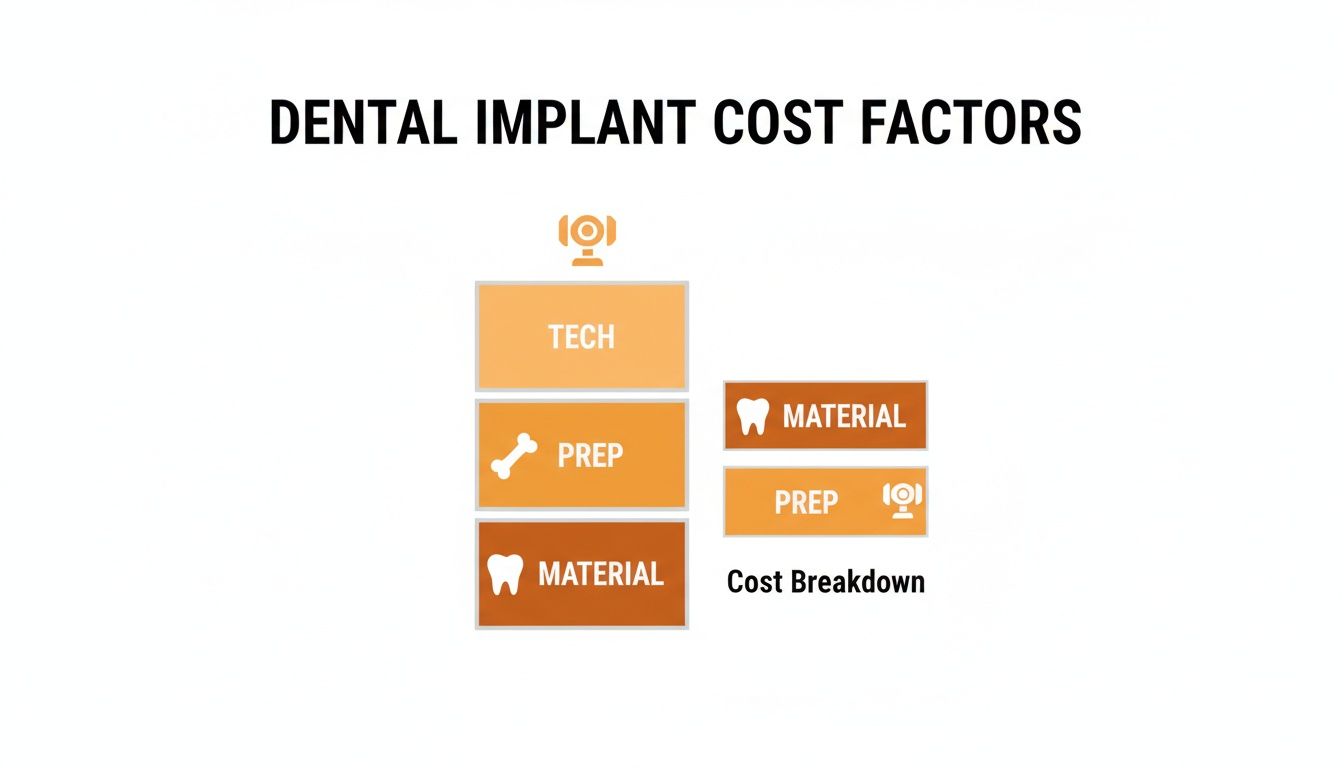 DENTAL IMPLANT COST FACTORS

TECH

PREP

MATERIAL

MATERIAL

PREP

Cost Breakdown